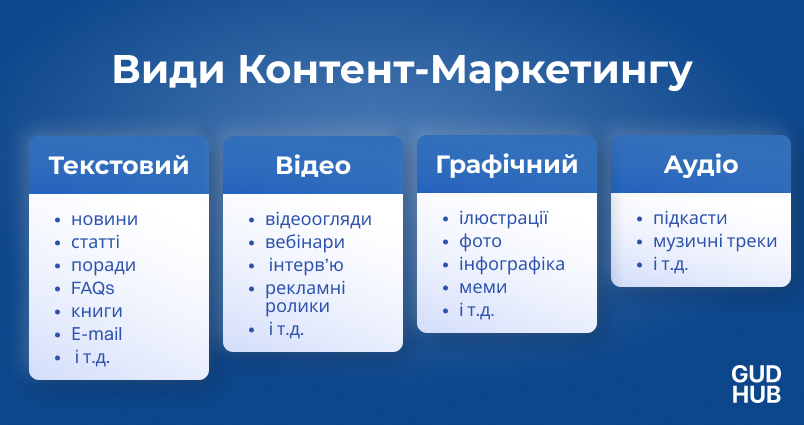 Види Контент-Маркетингу

Текстовий
- новини
- статті
- поради
- FAQs
- книги
- E-mail
- і т.д.

Відео
- відеоогляди
- вебінари
- інтерв'ю
- рекламні ролики
- і т.д.

Графічний
- ілюстрації
- фото
- інфографіка
- меми
- і т.д.

Аудіо
- підкасти
- музичні треки
- і т.д.

GUD HUB